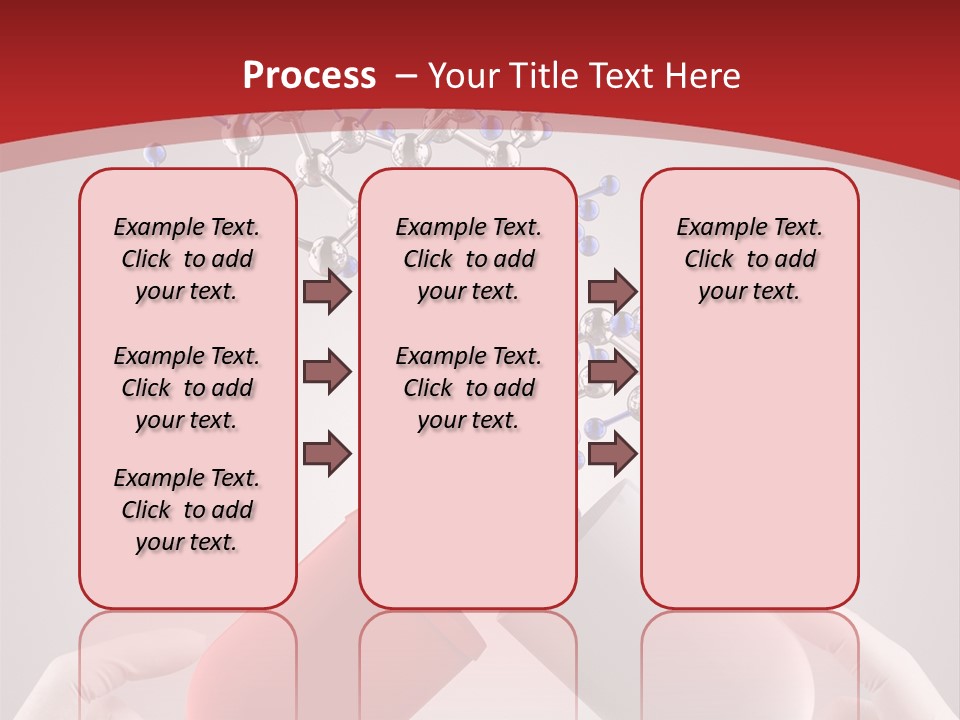 Process – Your Title Text Here

Example Text. Click to add your text.

Example Text. Click to add your text.

Example Text. Click to add your text.

Example Text. Click to add your text.

Example Text. Click to add your text.

Example Text. Click to add your text.